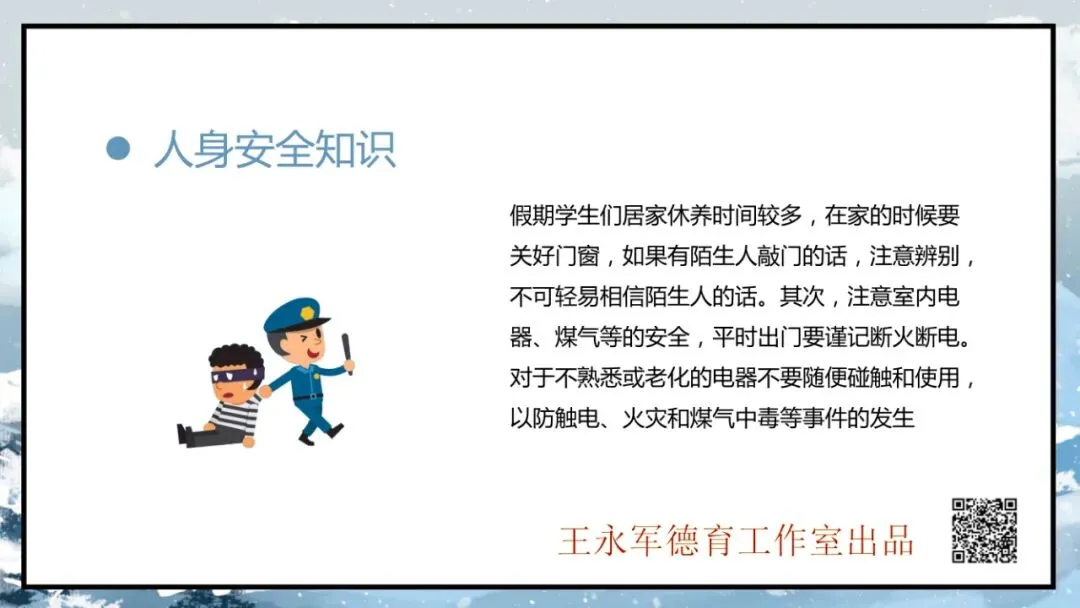 人身安全知识

假期学生们居家休养时间较多，在家的时候要关好门窗，如果有陌生人敲门的话，注意辨别，不可轻易相信陌生人的话。其次，注意室内电器、煤气等的安全，平时出门要谨记断火断电。对于不熟悉或老化的电器不要随便碰触和使用，以防触电、火灾和煤气中毒等事件的发生

王永军德育工作室出品